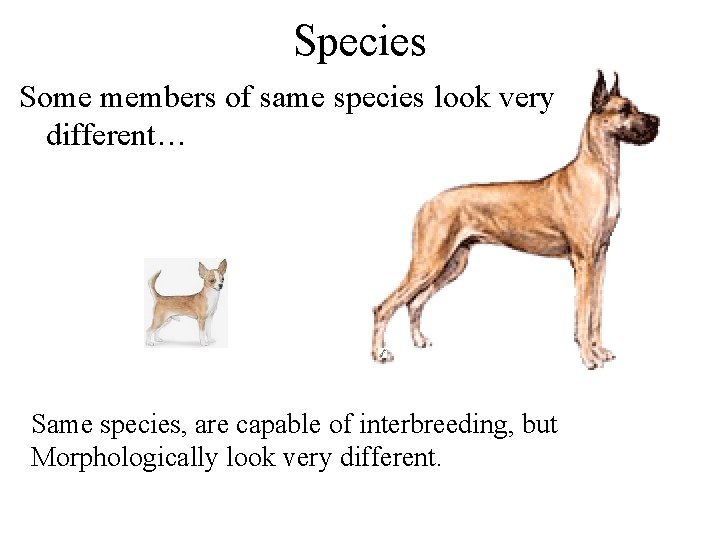 Species

Some members of same species look very different…

Same species, are capable of interbreeding, but Morphologically look very different.